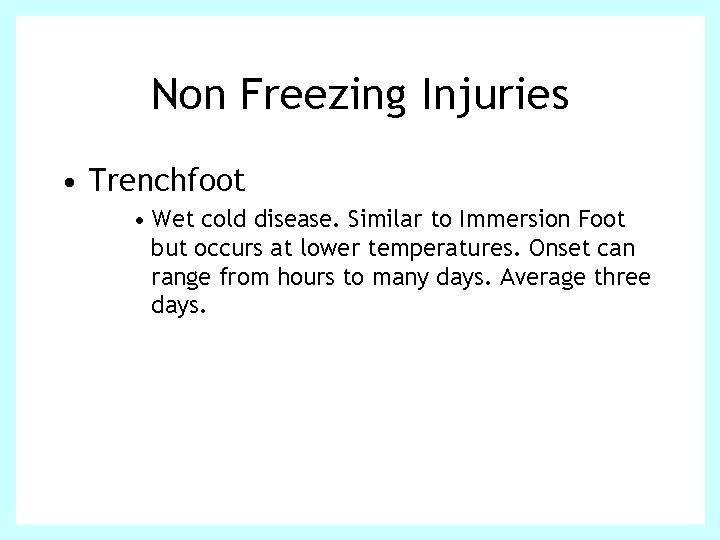 Non Freezing Injuries

• Trenchfoot

• Wet cold disease. Similar to Immersion Foot but occurs at lower temperatures. Onset can range from hours to many days. Average three days.